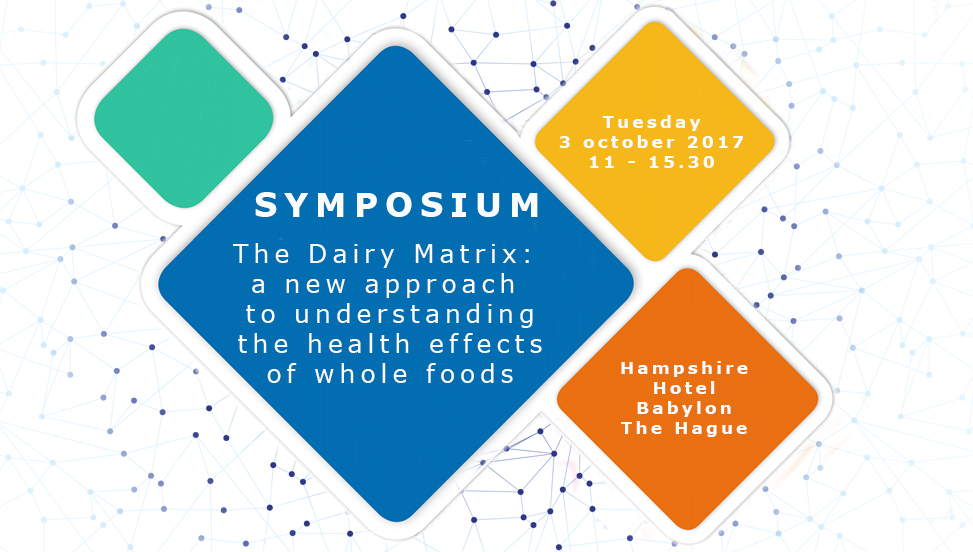 SYMPOSIUM

The Dairy Matrix: a new approach to understanding the health effects of whole foods

Tuesday
3 october 2017
11 - 15.30

Hampshire
Hotel
Babylon
The Hague